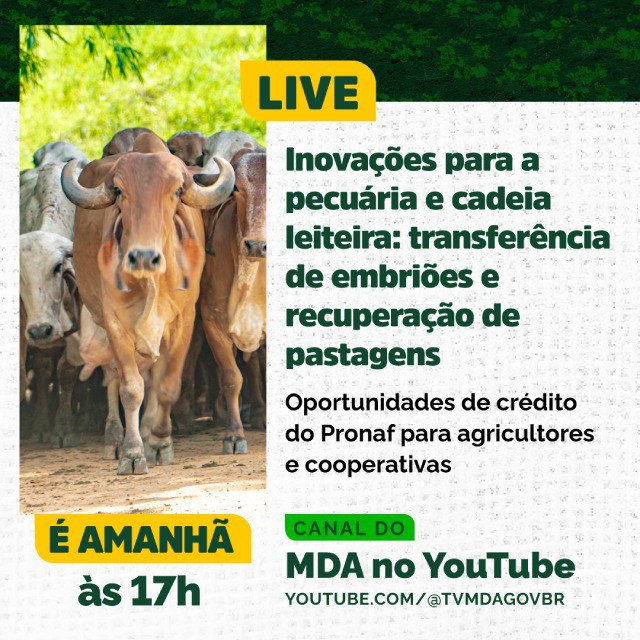 LIVE

Inovações para a pecuária e cadeia leiteira: transferência de embriões e recuperação de pastagens

Oportunidades de crédito do Pronaf para agricultores e cooperativas

É AMANHÃ
às 17h

CANAL DO
MDA no YouTube
YOUTUBE.COM/@TVMDAGOVBR